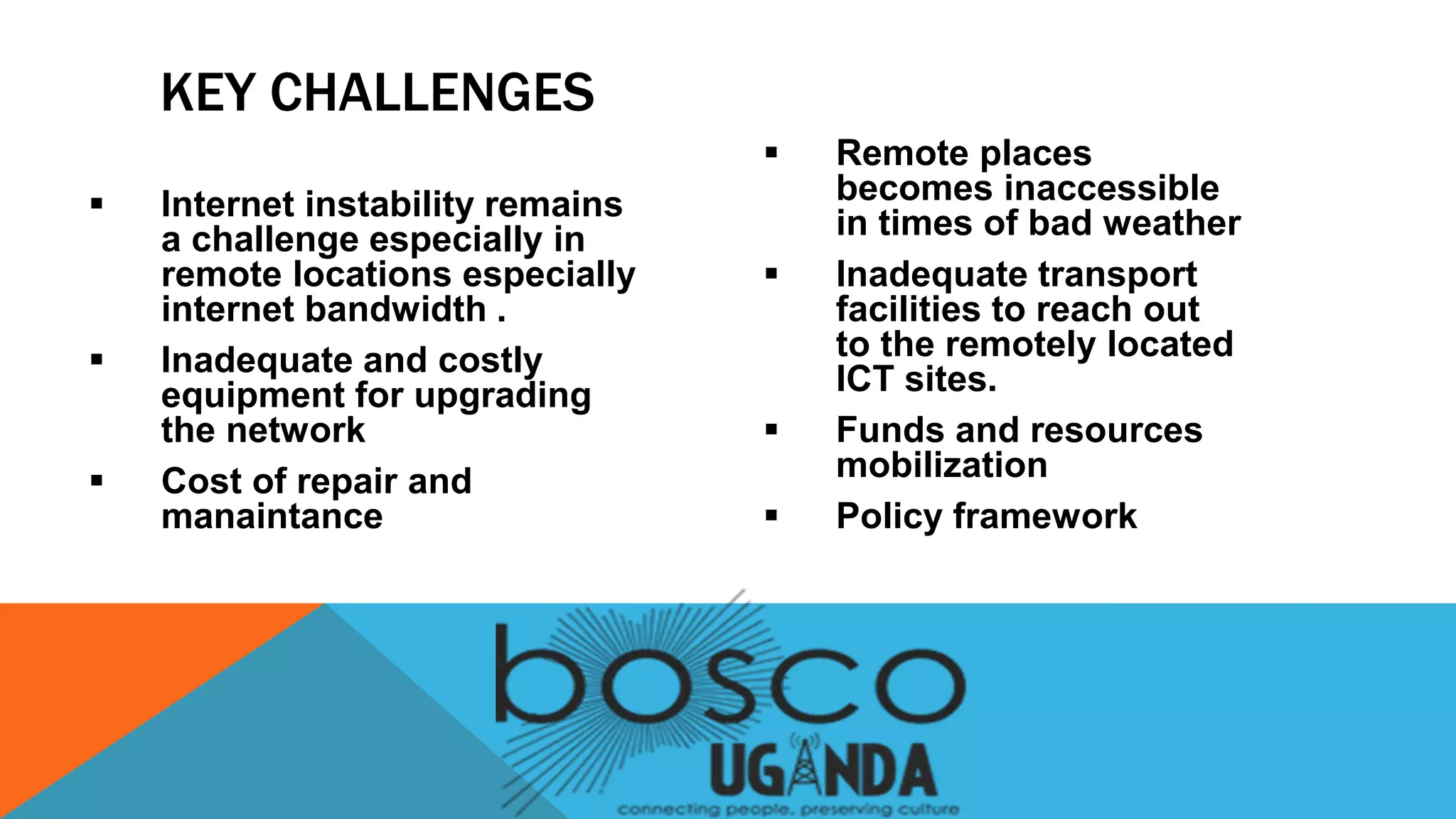 KEY CHALLENGES

▪ Internet instability remains a challenge especially in remote locations especially internet bandwidth .

▪ Inadequate and costly equipment for upgrading the network

▪ Cost of repair and manaintance

▪ Remote places becomes inaccessible in times of bad weather

▪ Inadequate transport facilities to reach out to the remotely located ICT sites.

▪ Funds and resources mobilization

▪ Policy framework

bosco
UGANDA
connecting people, preserving culture